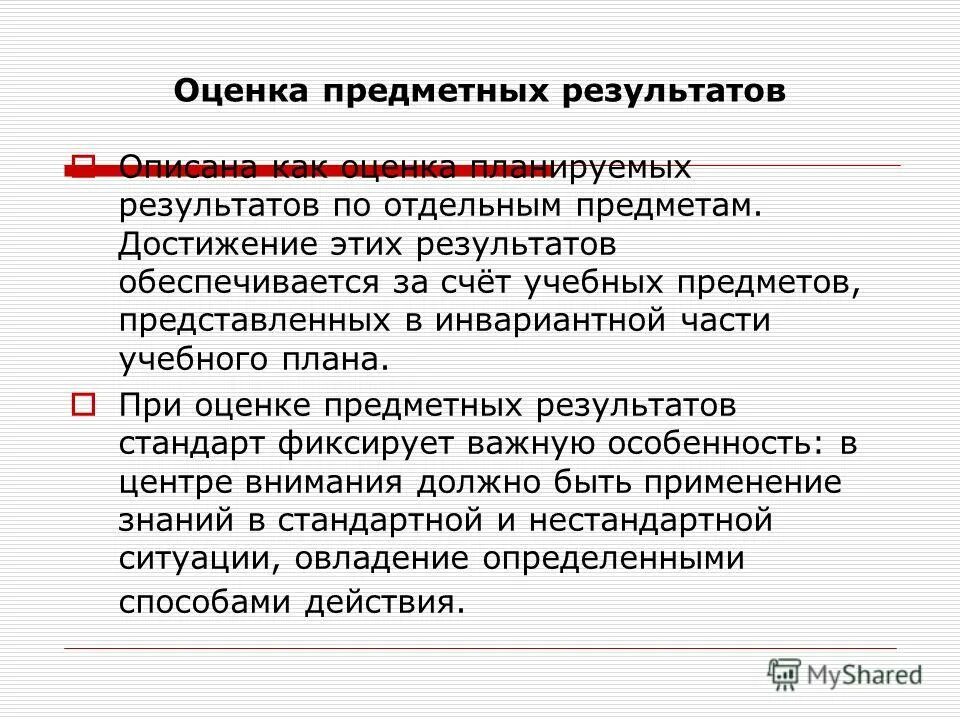 Оценка предметных результатов

Описана как оценка планируемых результатов по отдельным предметам. Достижение этих результатов обеспечивается за счёт учебных предметов, представленных в инвариантной части учебного плана.

При оценке предметных результатов стандарт фиксирует важную особенность: в центре внимания должно быть применение знаний в стандартной и нестандартной ситуации, овладение определенными способами действия.

MyShared